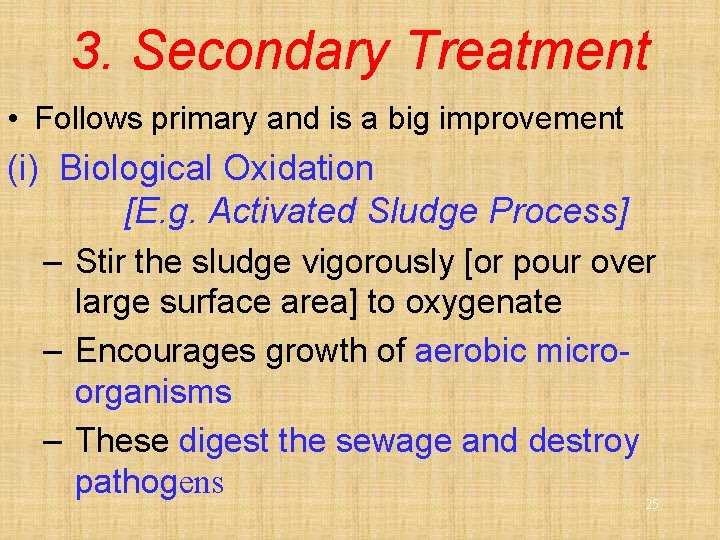 3. Secondary Treatment

• Follows primary and is a big improvement

(i) Biological Oxidation
[E.g. Activated Sludge Process]

– Stir the sludge vigorously [or pour over large surface area] to oxygenate

– Encourages growth of aerobic micro-organisms

– These digest the sewage and destroy pathogens

25